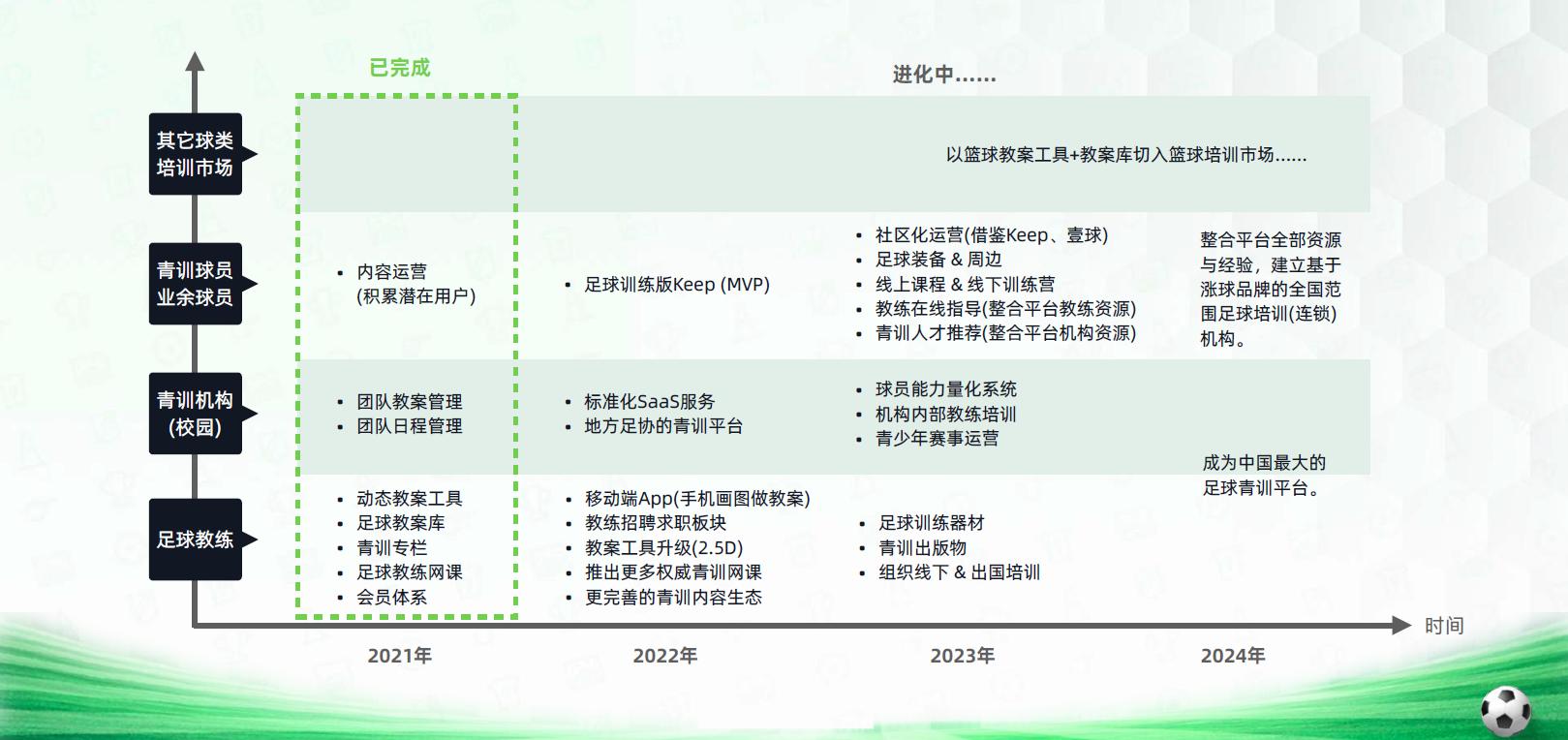 已完成

进化中……

其它球类培训市场

以篮球教案工具+教案库切入篮球培训市场……

青训球员业余球员

• 内容运营 (积累潜在用户)

• 足球训练版Keep (MVP)

• 社区化运营(借鉴Keep、壹球)
• 足球装备 & 周边
• 线上课程 & 线下训练营
• 教练在线指导(整合平台教练资源)
• 青训人才推荐(整合平台机构资源)

整合平台全部资源与经验，建立基于涨球品牌的全国范围足球培训(连锁)机构。

青训机构(校园)

• 团队教案管理
• 团队日程管理

• 标准化SaaS服务
• 地方足协的青训平台

• 球员能力量化系统
• 机构内部教练培训
• 青少年赛事运营

成为中国最大的足球青训平台。

足球教练

• 动态教案工具
• 足球教案库
• 青训专栏
• 足球教练网课
• 会员体系

• 移动端App(手机画图做教案)
• 教练招聘求职板块
• 教案工具升级(2.5D)
• 推出更多权威青训网课
• 更完善的青训内容生态

• 足球训练器材
• 青训出版物
• 组织线下 & 出国培训

时间

2021年

2022年

2023年

2024年